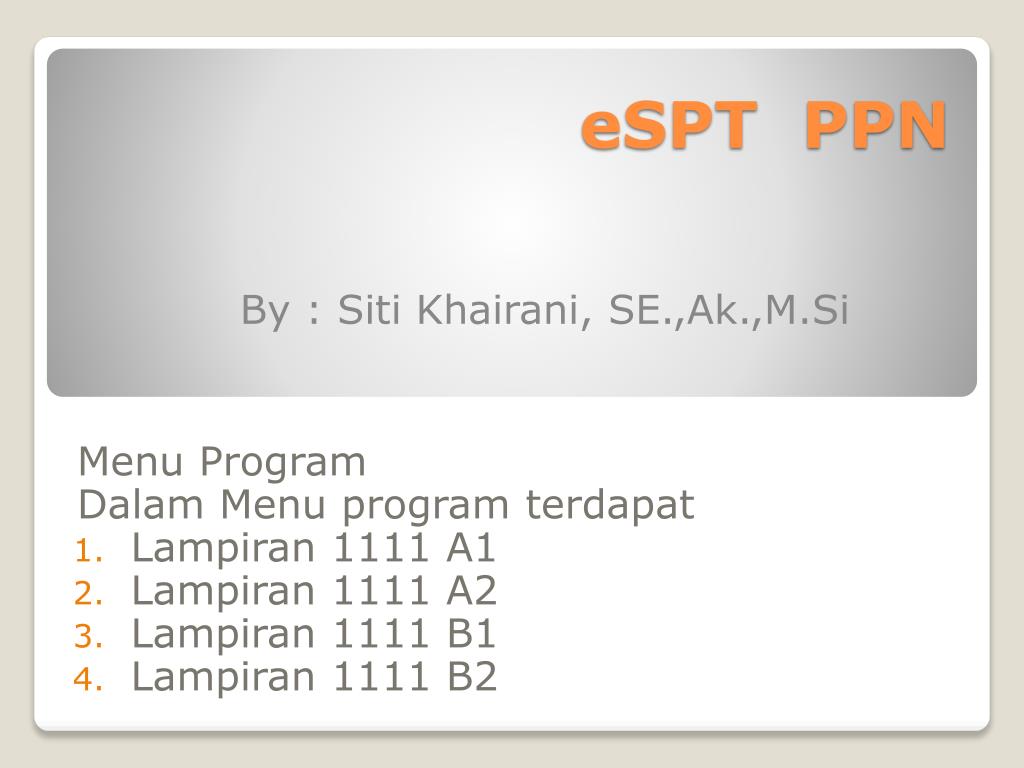 eSPT PPN

By : Siti Khairani, SE.,Ak.,M.Si

Menu Program
Dalam Menu program terdapat
1. Lampiran 1111 A1
2. Lampiran 1111 A2
3. Lampiran 1111 B1
4. Lampiran 1111 B2